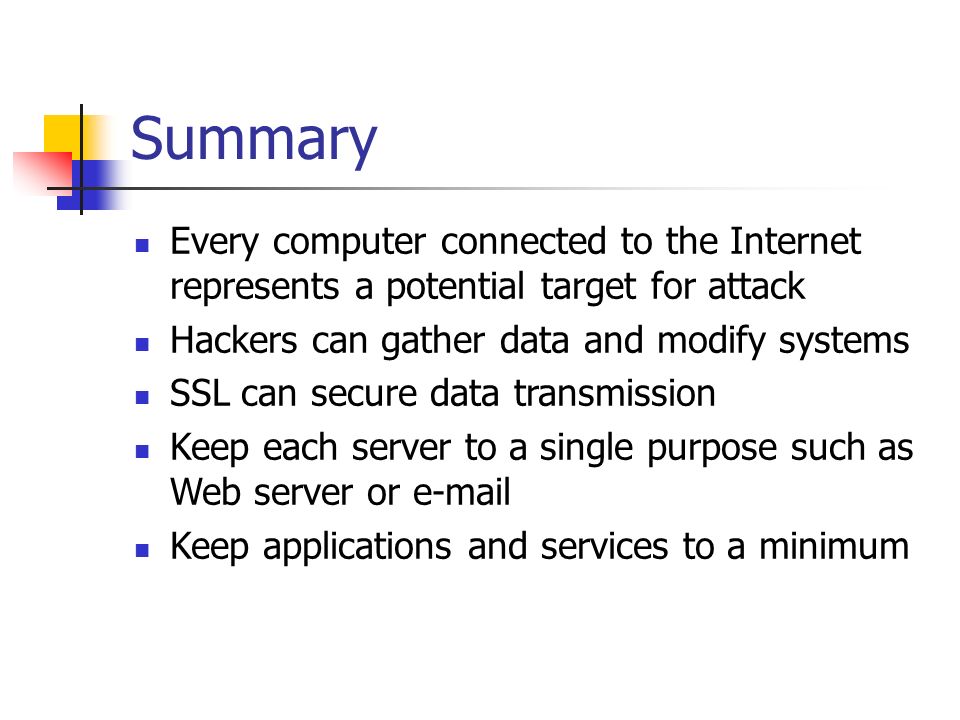 Summary

- Every computer connected to the Internet represents a potential target for attack
- Hackers can gather data and modify systems
- SSL can secure data transmission
- Keep each server to a single purpose such as Web server or e-mail
- Keep applications and services to a minimum